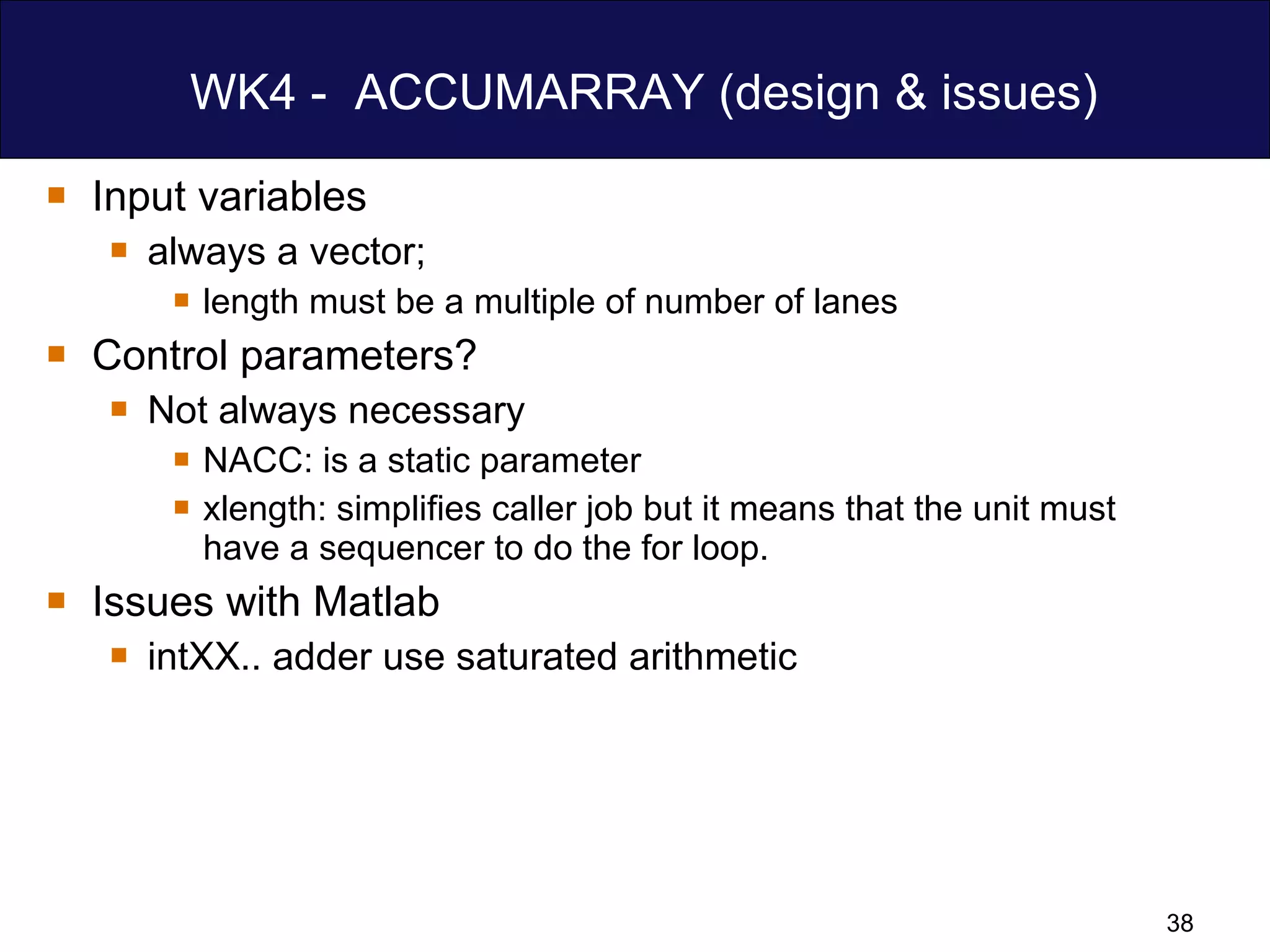 WK4 - ACCUMARRAY (design & issues)

Input variables

always a vector;

length must be a multiple of number of lanes

Control parameters?

Not always necessary

NACC: is a static parameter

xlength: simplifies caller job but it means that the unit must have a sequencer to do the for loop.

Issues with Matlab

intXX.. adder use saturated arithmetic

38